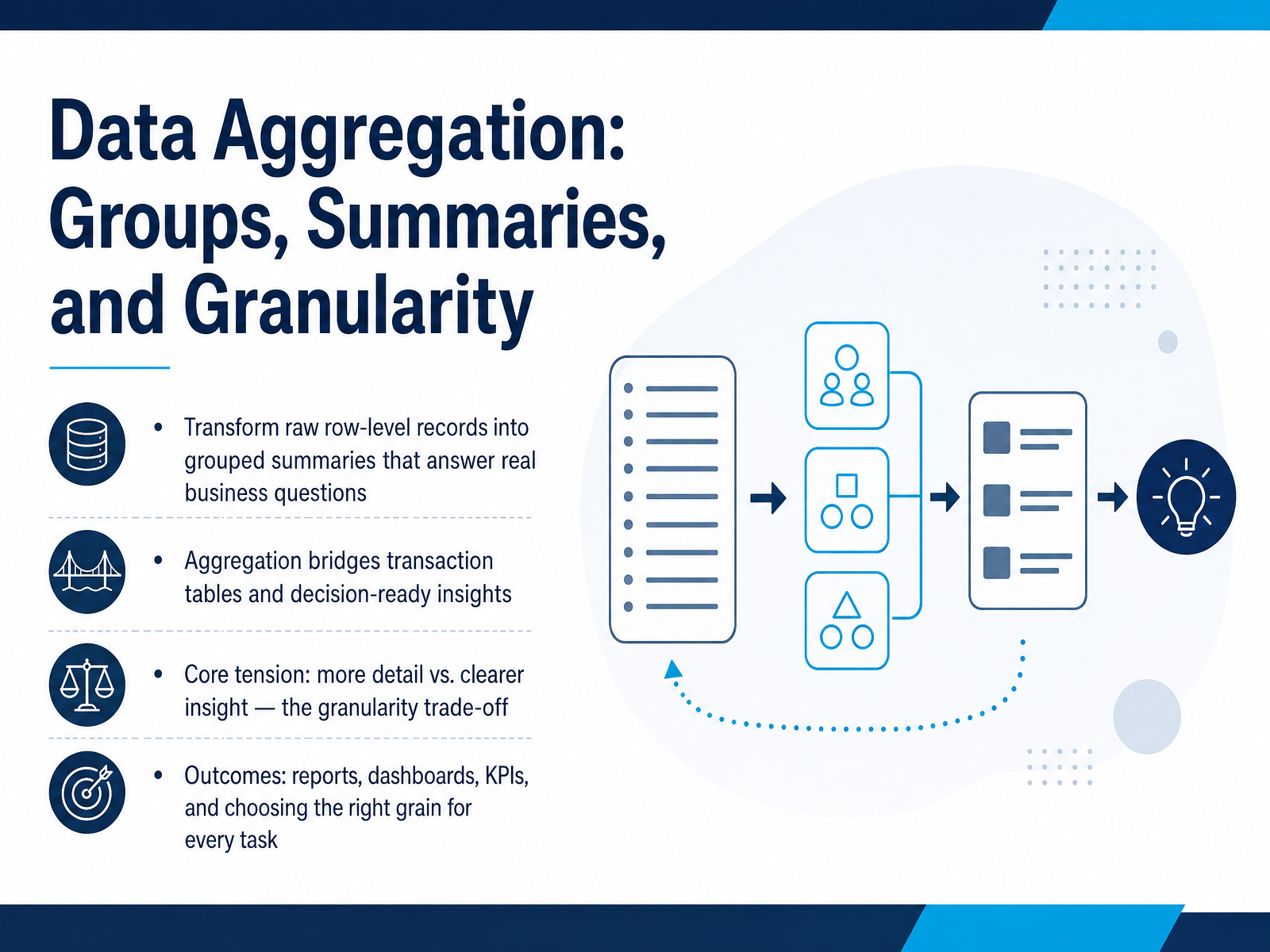 Data Aggregation: Groups, Summaries, and Granularity

• Transform raw row-level records into grouped summaries that answer real business questions

• Aggregation bridges transaction tables and decision-ready insights

• Core tension: more detail vs. clearer insight — the granularity trade-off

• Outcomes: reports, dashboards, KPIs, and choosing the right grain for every task